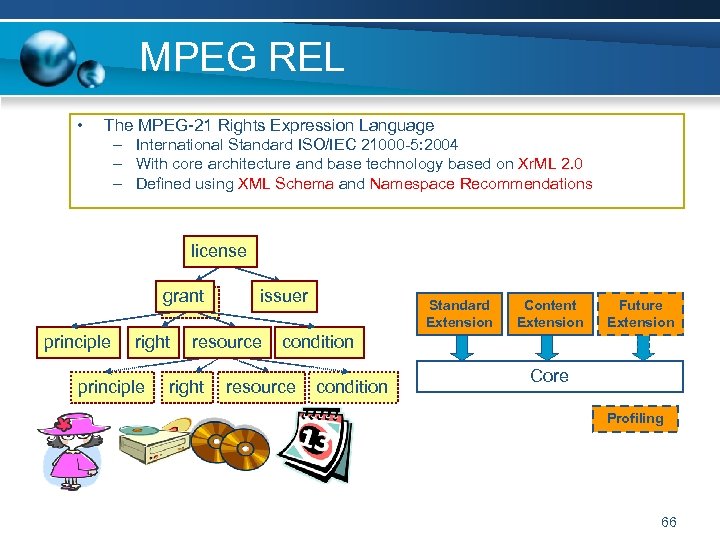 MPEG REL

• The MPEG-21 Rights Expression Language
– International Standard ISO/IEC 21000-5:2004
– With core architecture and base technology based on XrML 2.0
– Defined using XML Schema and Namespace Recommendations

license

grant

issuer

principle

right

resource

condition

principle

right

resource

condition

13

Standard Extension

Content Extension

Future Extension

Core

Profiling

66